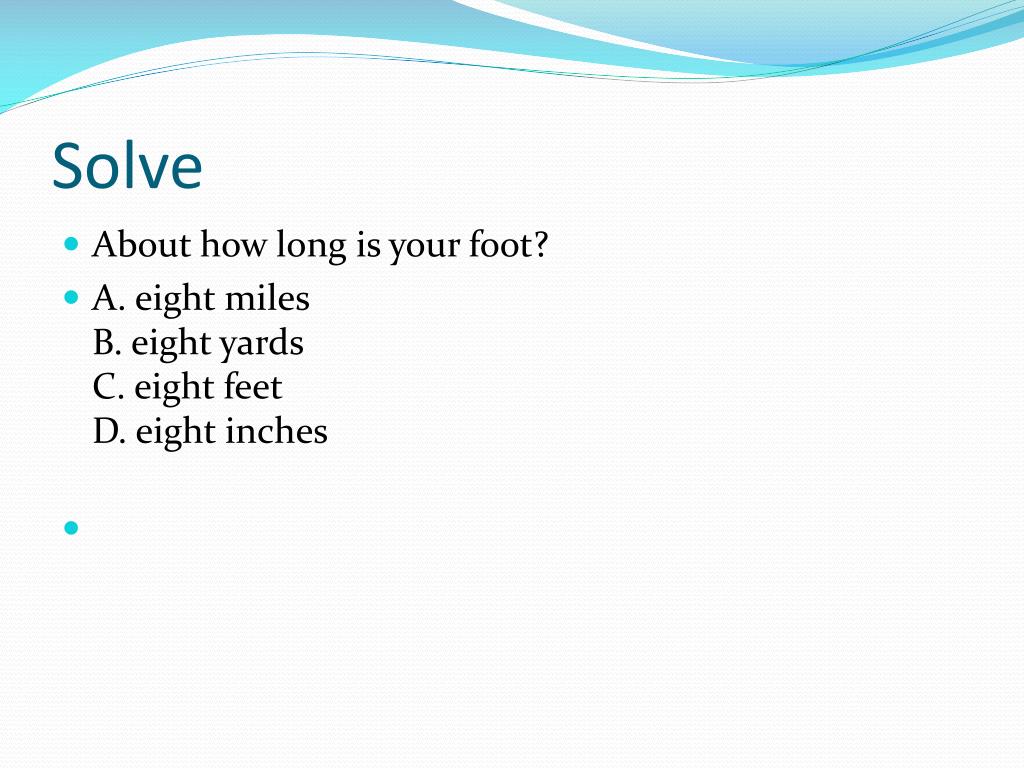 Solve

About how long is your foot?

A. eight miles
B. eight yards
C. eight feet
D. eight inches